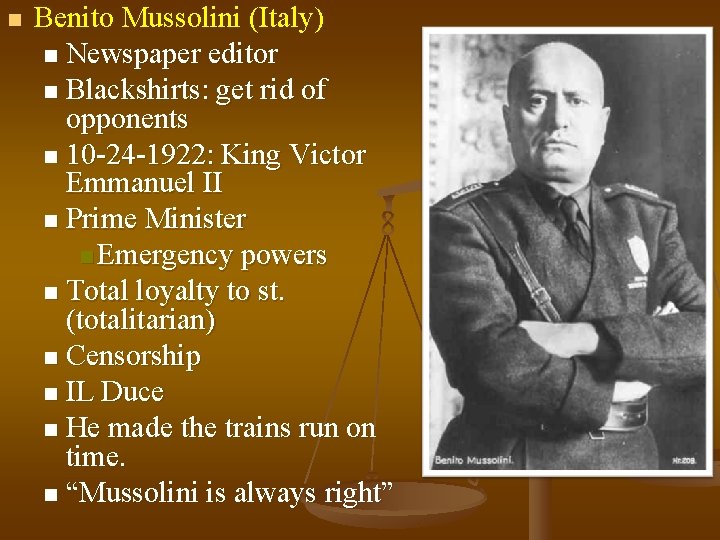 Benito Mussolini (Italy)

Newspaper editor

Blackshirts: get rid of opponents

10-24-1922: King Victor Emmanuel II

Prime Minister

Emergency powers

Total loyalty to st. (totalitarian)

Censorship

IL Duce

He made the trains run on time.

“Mussolini is always right”

Benito Mussolini.

Nr.209.